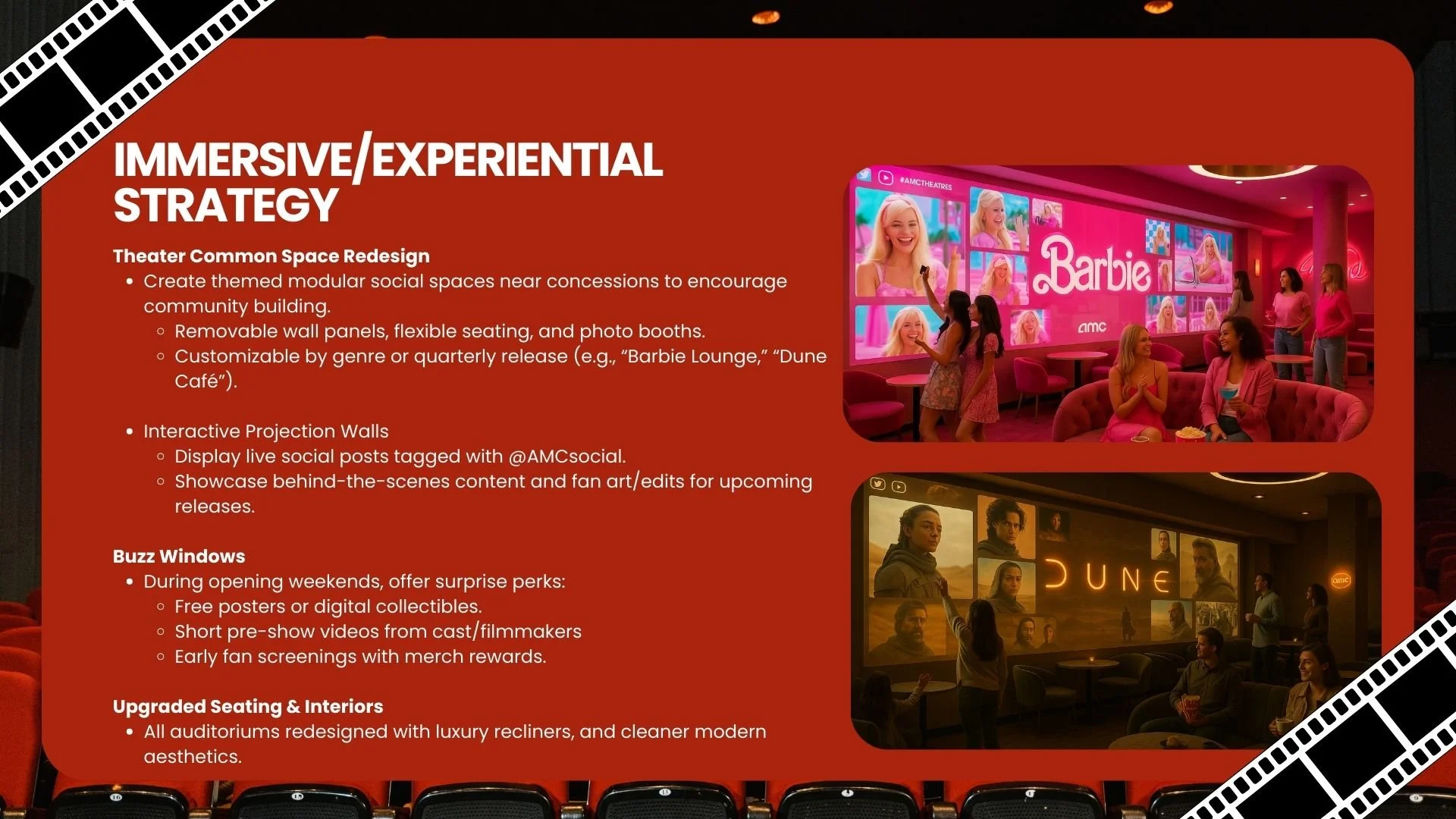 IMMERSIVE/EXPERIENTIAL STRATEGY

Theater Common Space Redesign
• Create themed modular social spaces near concessions to encourage community building.
  ◦ Removable wall panels, flexible seating, and photo booths.
  ◦ Customizable by genre or quarterly release (e.g., “Barbie Lounge,” “Dune Café”).

• Interactive Projection Walls
  ◦ Display live social posts tagged with @AMCsocial.
  ◦ Showcase behind-the-scenes content and fan art/edits for upcoming releases.

Buzz Windows
• During opening weekends, offer surprise perks:
  ◦ Free posters or digital collectibles.
  ◦ Short pre-show videos from cast/filmmakers
  ◦ Early fan screenings with merch rewards.

Upgraded Seating & Interiors
• All auditoriums redesigned with luxury recliners, and cleaner modern aesthetics.

#AMCTHEATRES
Barbie
amc

DUNE
amc